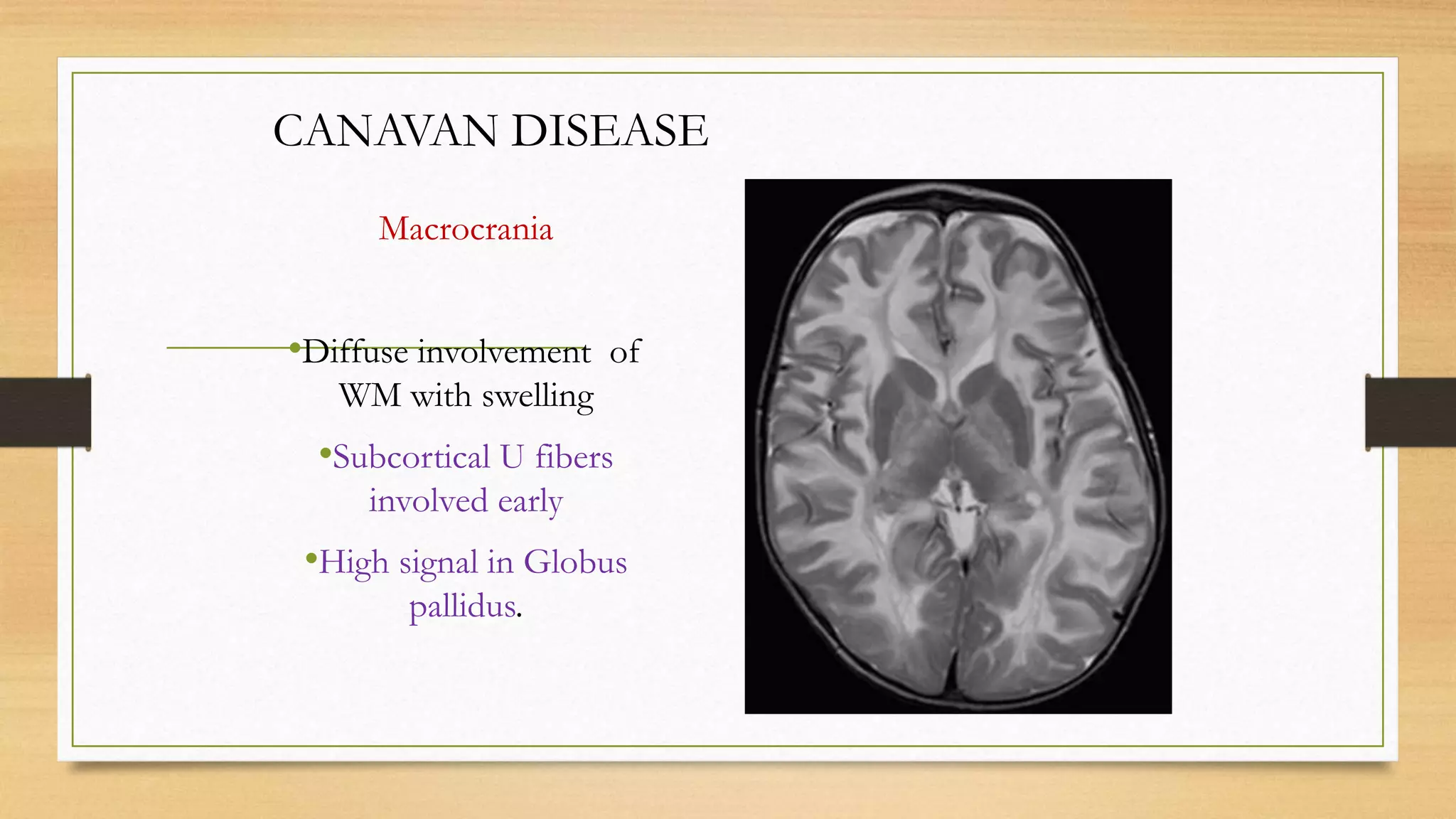 CANAVAN DISEASE

Macrocrania

•Diffuse involvement of WM with swelling

•Subcortical U fibers involved early

•High signal in Globus pallidus.